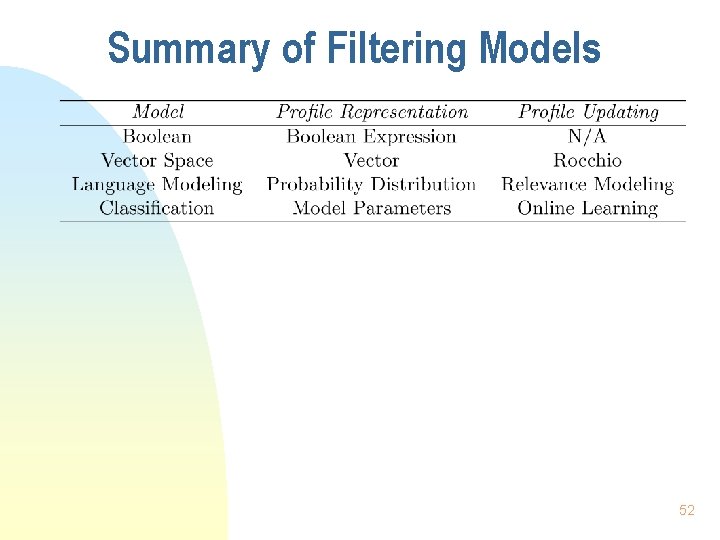 Summary of Filtering Models

| Model | Profile Representation | Profile Updating |
|---|---|---|
| Boolean | Boolean Expression | N/A |
| Vector Space | Vector | Rocchio |
| Language Modeling | Probability Distribution | Relevance Modeling |
| Classification | Model Parameters | Online Learning |

52